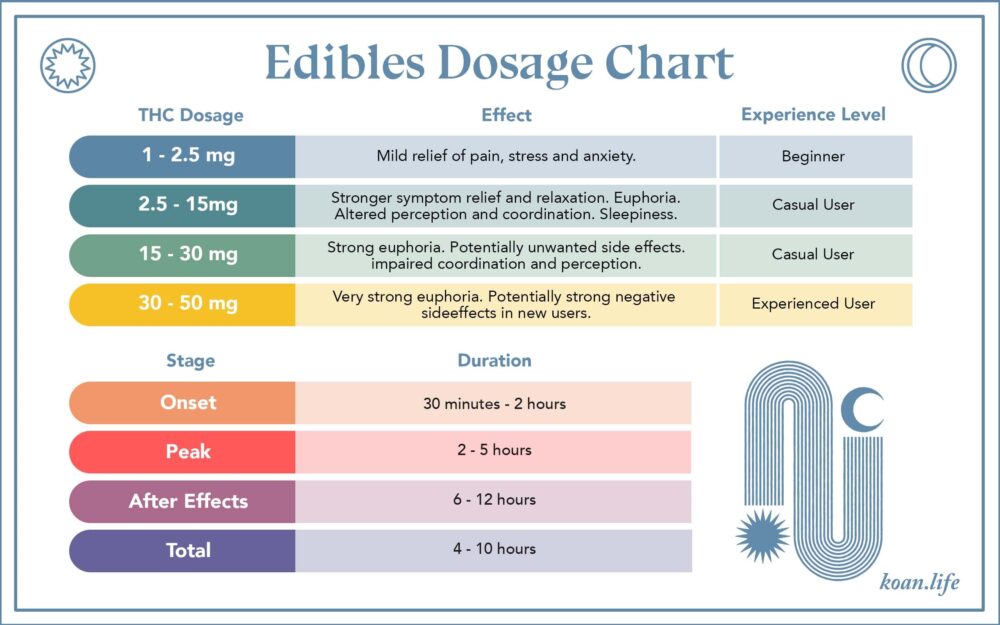 Edibles Dosage Chart

| THC Dosage | Effect | Experience Level |
|---|---|---|
| 1 - 2.5 mg | Mild relief of pain, stress and anxiety. | Beginner |
| 2.5 - 15mg | Stronger symptom relief and relaxation. Euphoria. Altered perception and coordination. Sleepiness. | Casual User |
| 15 - 30 mg | Strong euphoria. Potentially unwanted side effects. impaired coordination and perception. | Casual User |
| 30 - 50 mg | Very strong euphoria. Potentially strong negative sideeffects in new users. | Experienced User |

| Stage | Duration |
|---|---|
| Onset | 30 minutes - 2 hours |
| Peak | 2 - 5 hours |
| After Effects | 6 - 12 hours |
| Total | 4 - 10 hours |

koan.life